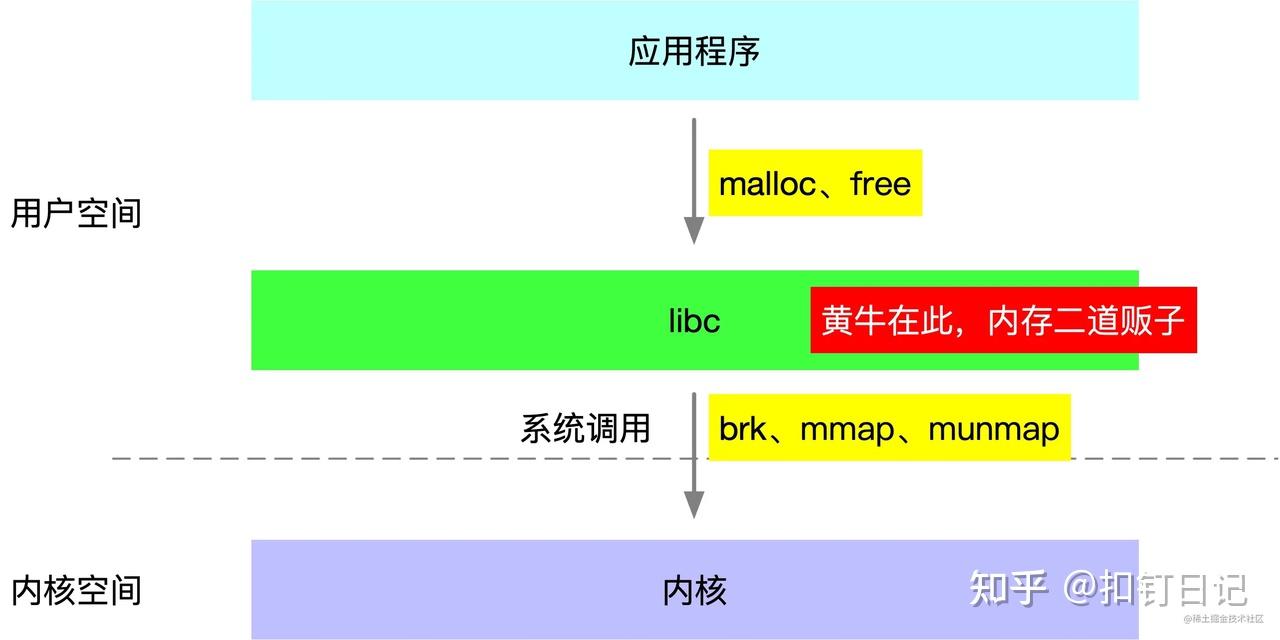 应用程序

用户空间

malloc、free

libc

黄牛在此，内存二道贩子

系统调用

brk、mmap、munmap

内核空间

内核

知乎 @扣钉日记

@稀土掘金技术社区